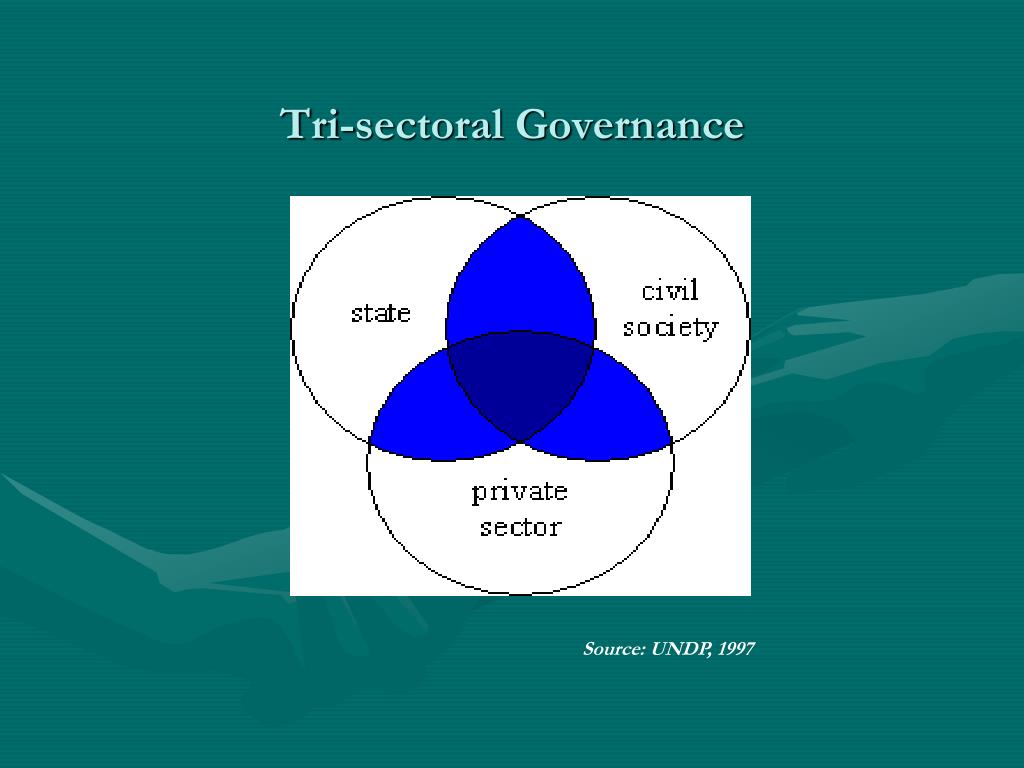 Tri-sectoral Governance

state

civil
society

private
sector

Source: UNDP, 1997